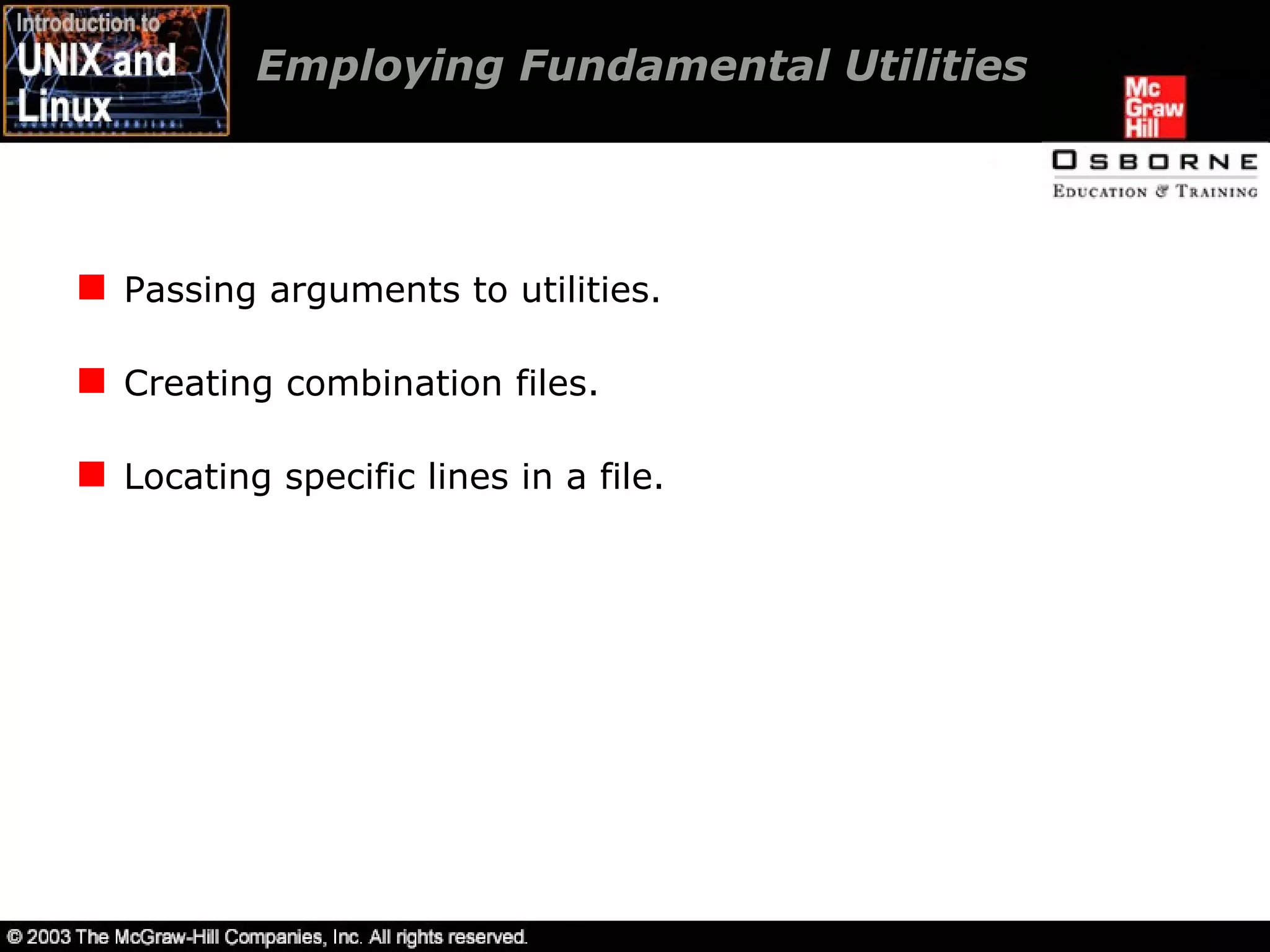 Introduction to UNIX and Linux

Employing Fundamental Utilities

Mc Graw Hill

OSBORNE
EDUCATION & TRAINING

Passing arguments to utilities.

Creating combination files.

Locating specific lines in a file.

© 2003 The McGraw-Hill Companies, Inc. All rights reserved.